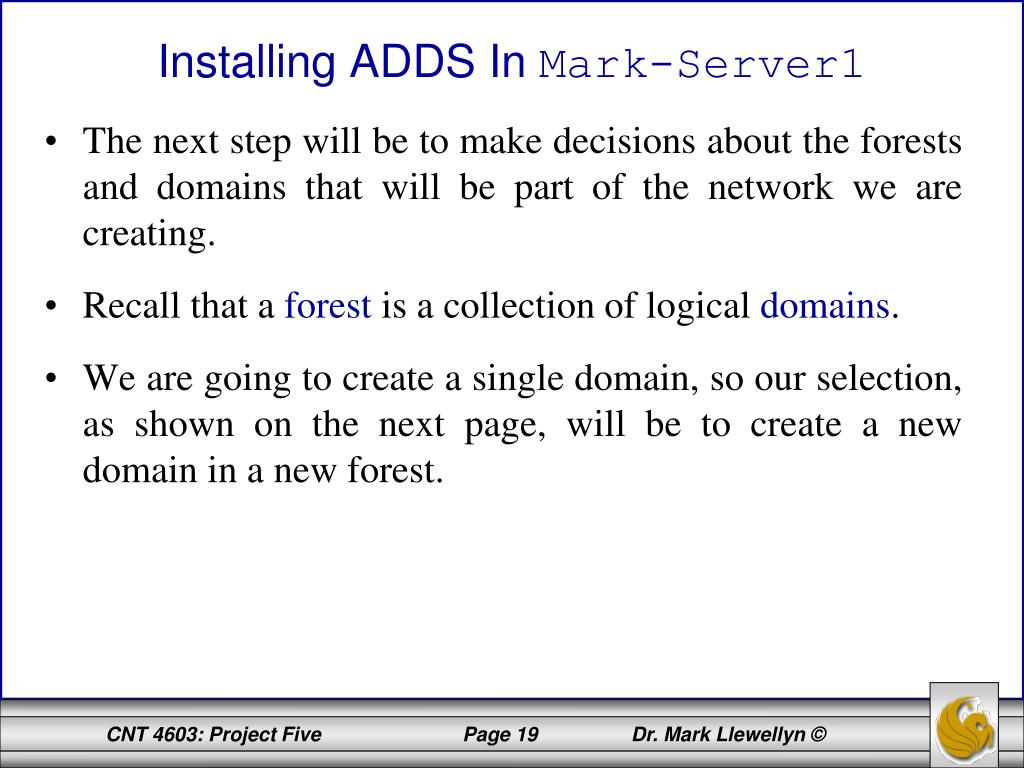 Installing ADDS In Mark-Server1

• The next step will be to make decisions about the forests and domains that will be part of the network we are creating.

• Recall that a forest is a collection of logical domains.

• We are going to create a single domain, so our selection, as shown on the next page, will be to create a new domain in a new forest.

CNT 4603: Project Five Page 19 Dr. Mark Llewellyn ©